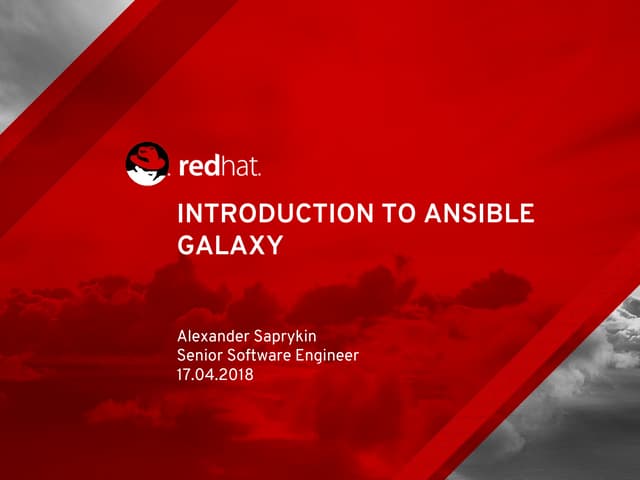 redhat.

INTRODUCTION TO ANSIBLE GALAXY

Alexander Saprykin
Senior Software Engineer
17.04.2018